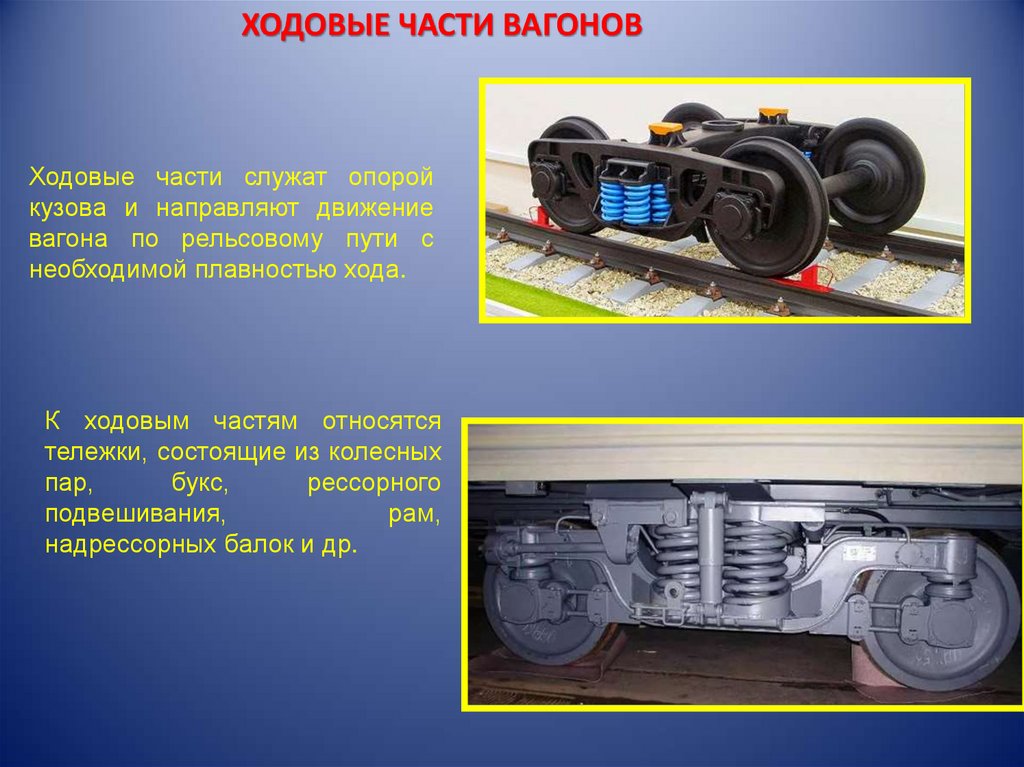 ХОДОВЫЕ ЧАСТИ ВАГОНОВ

Ходовые части служат опорой кузова и направляют движение вагона по рельсовому пути с необходимой плавностью хода.

К ходовым частям относятся тележки, состоящие из колесных пар, букс, рессорного подвешивания, рам, надрессорных балок и др.